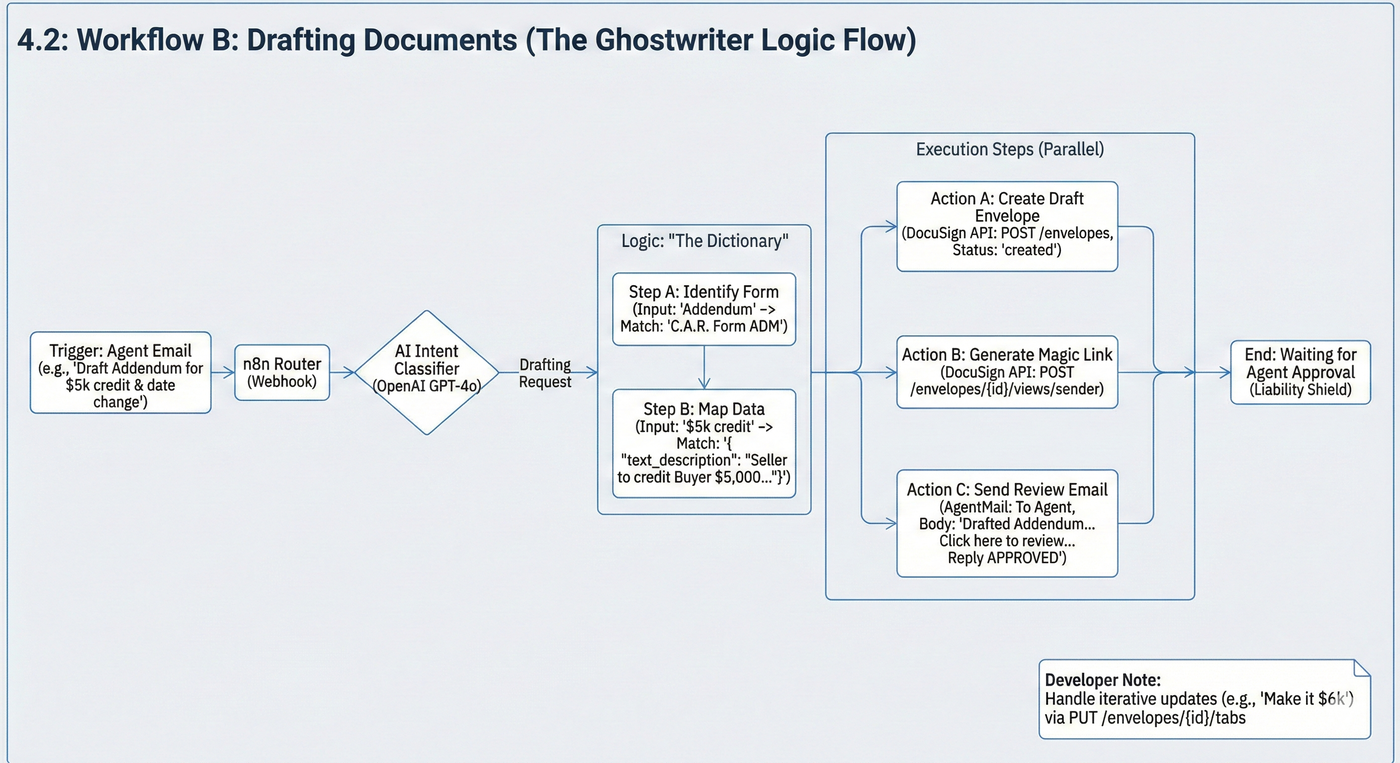 4.2: Workflow B: Drafting Documents (The Ghostwriter Logic Flow)

Trigger: Agent Email (e.g., 'Draft Addendum for $5k credit & date change')

n8n Router (Webhook)

AI Intent Classifier (OpenAI GPT-4o)

Drafting Request

Logic: "The Dictionary"

Step A: Identify Form (Input: 'Addendum' -> Match: 'C.A.R. Form ADM')

Step B: Map Data (Input: '$5k credit' -> Match: '{ "text_description": "Seller to credit Buyer $5,000..."}')

Execution Steps (Parallel)

Action A: Create Draft Envelope (DocuSign API: POST /envelopes, Status: 'created')

Action B: Generate Magic Link (DocuSign API: POST /envelopes/{id}/views/sender)

Action C: Send Review Email (AgentMail: To Agent, Body: 'Drafted Addendum... Click here to review... Reply APPROVED')

End: Waiting for Agent Approval (Liability Shield)

Developer Note:
Handle iterative updates (e.g., 'Make it $6k') via PUT /envelopes/{id}/tabs